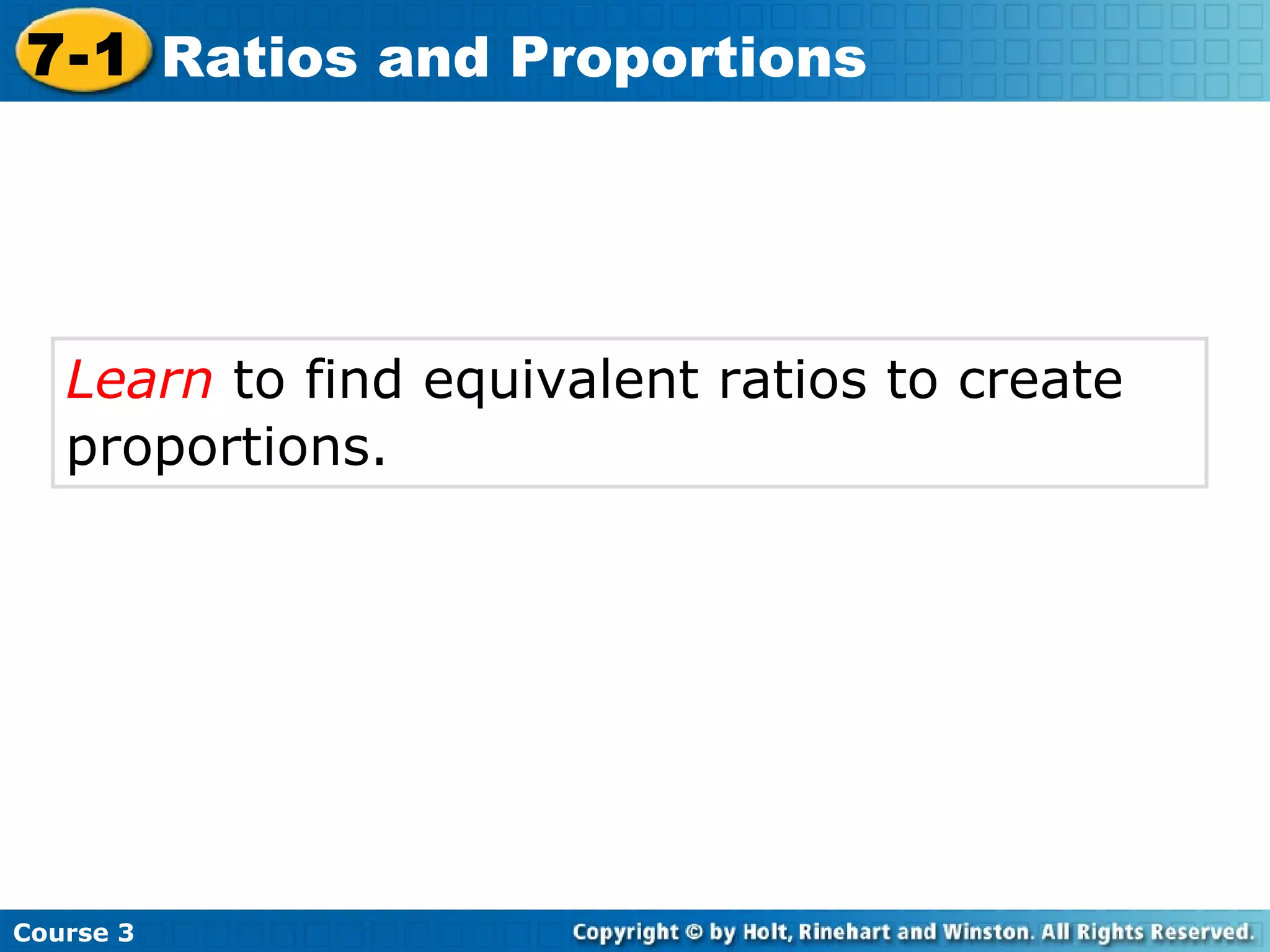 7-1 Ratios and Proportions

Learn to find equivalent ratios to create proportions.

Course 3

Copyright © by Holt, Rinehart and Winston. All Rights Reserved.